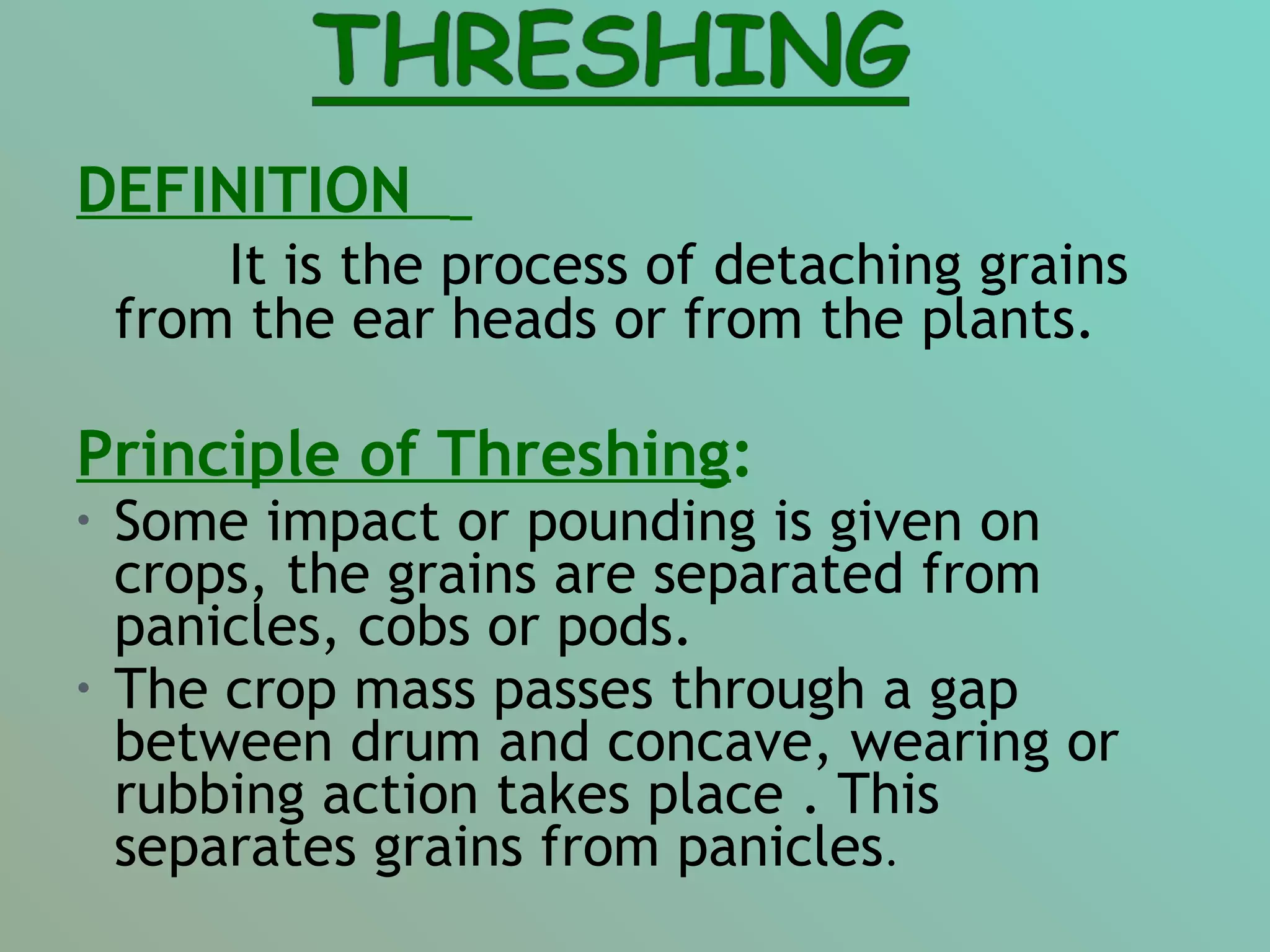 THRESHING

DEFINITION

It is the process of detaching grains from the ear heads or from the plants.

Principle of Threshing:

• Some impact or pounding is given on crops, the grains are separated from panicles, cobs or pods.
• The crop mass passes through a gap between drum and concave, wearing or rubbing action takes place . This separates grains from panicles.